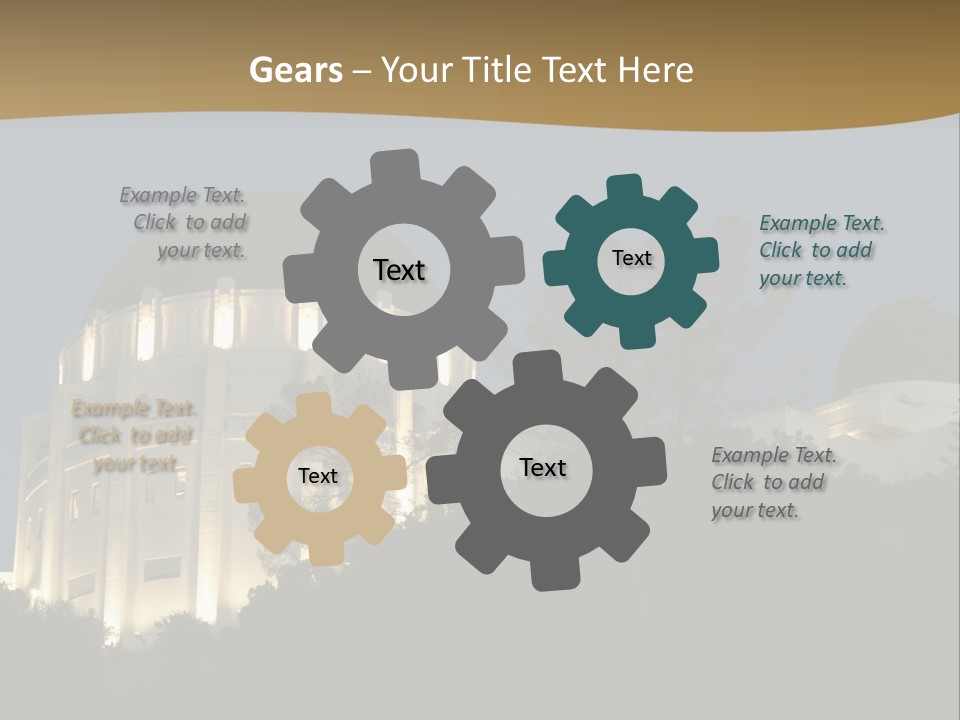 Gears – Your Title Text Here

Example Text. Click to add your text.

Text

Text

Example Text. Click to add your text.

Example Text. Click to add your text.

Text

Text

Example Text. Click to add your text.